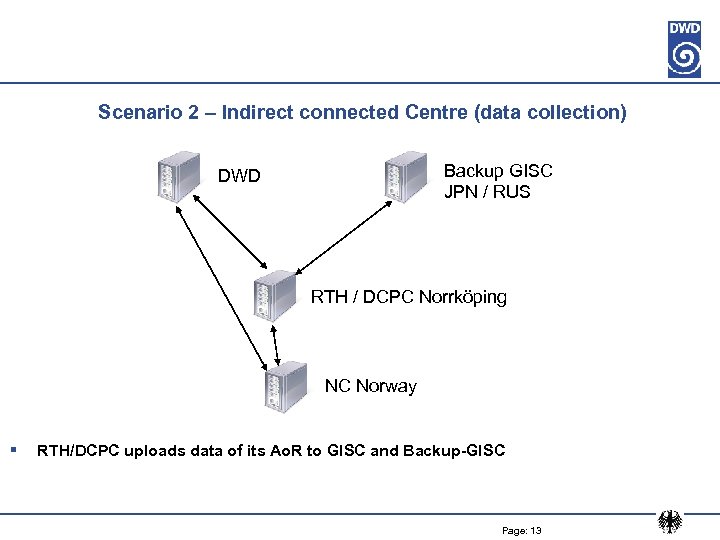 DWD

Scenario 2 – Indirect connected Centre (data collection)

DWD

Backup GISC
JPN / RUS

RTH / DCPC Norrköping

NC Norway

▪ RTH/DCPC uploads data of its AoR to GISC and Backup-GISC

Page: 13